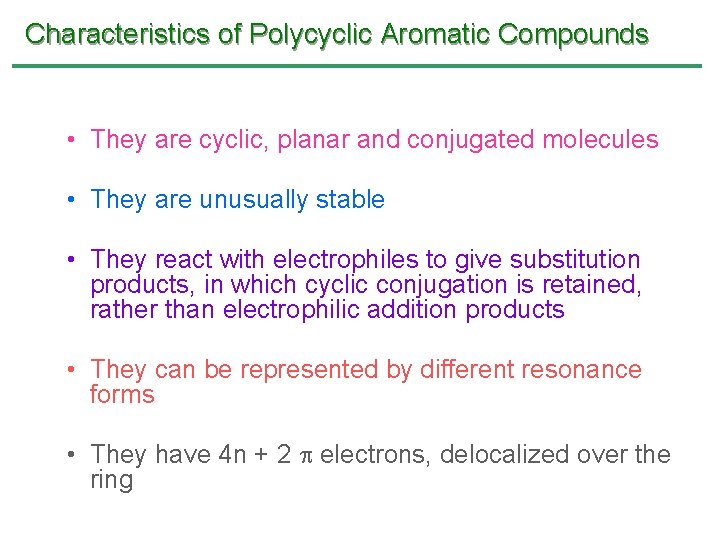 Characteristics of Polycyclic Aromatic Compounds

• They are cyclic, planar and conjugated molecules

• They are unusually stable

• They react with electrophiles to give substitution products, in which cyclic conjugation is retained, rather than electrophilic addition products

• They can be represented by different resonance forms

• They have $4n + 2$ $\pi$ electrons, delocalized over the ring